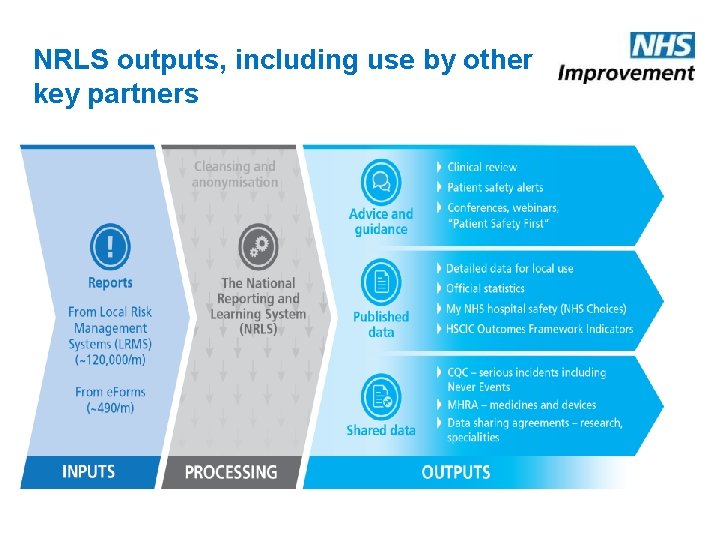 NRLS outputs, including use by other key partners

NHS
Improvement

Reports

From Local Risk Management Systems (LRMS) (~120,000/m)

From eForms (~490/m)

INPUTS

Cleansing and anonymisation

The National Reporting and Learning System (NRLS)

PROCESSING

Advice and guidance

Clinical review
Patient safety alerts
Conferences, webinars, "Patient Safety First"

Published data

Detailed data for local use
Official statistics
My NHS hospital safety (NHS Choices)
HSCIC Outcomes Framework Indicators

Shared data

CQC – serious incidents including Never Events
MHRA – medicines and devices
Data sharing agreements – research, specialities

OUTPUTS